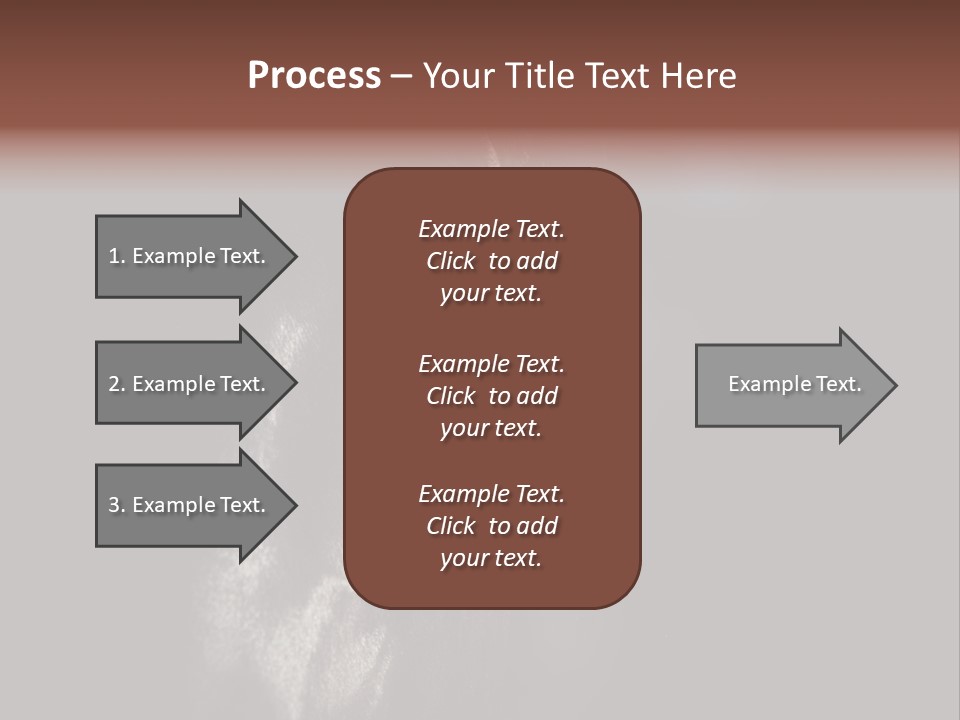 Process – Your Title Text Here

1. Example Text.

2. Example Text.

3. Example Text.

Example Text. Click to add your text.

Example Text. Click to add your text.

Example Text. Click to add your text.

Example Text.